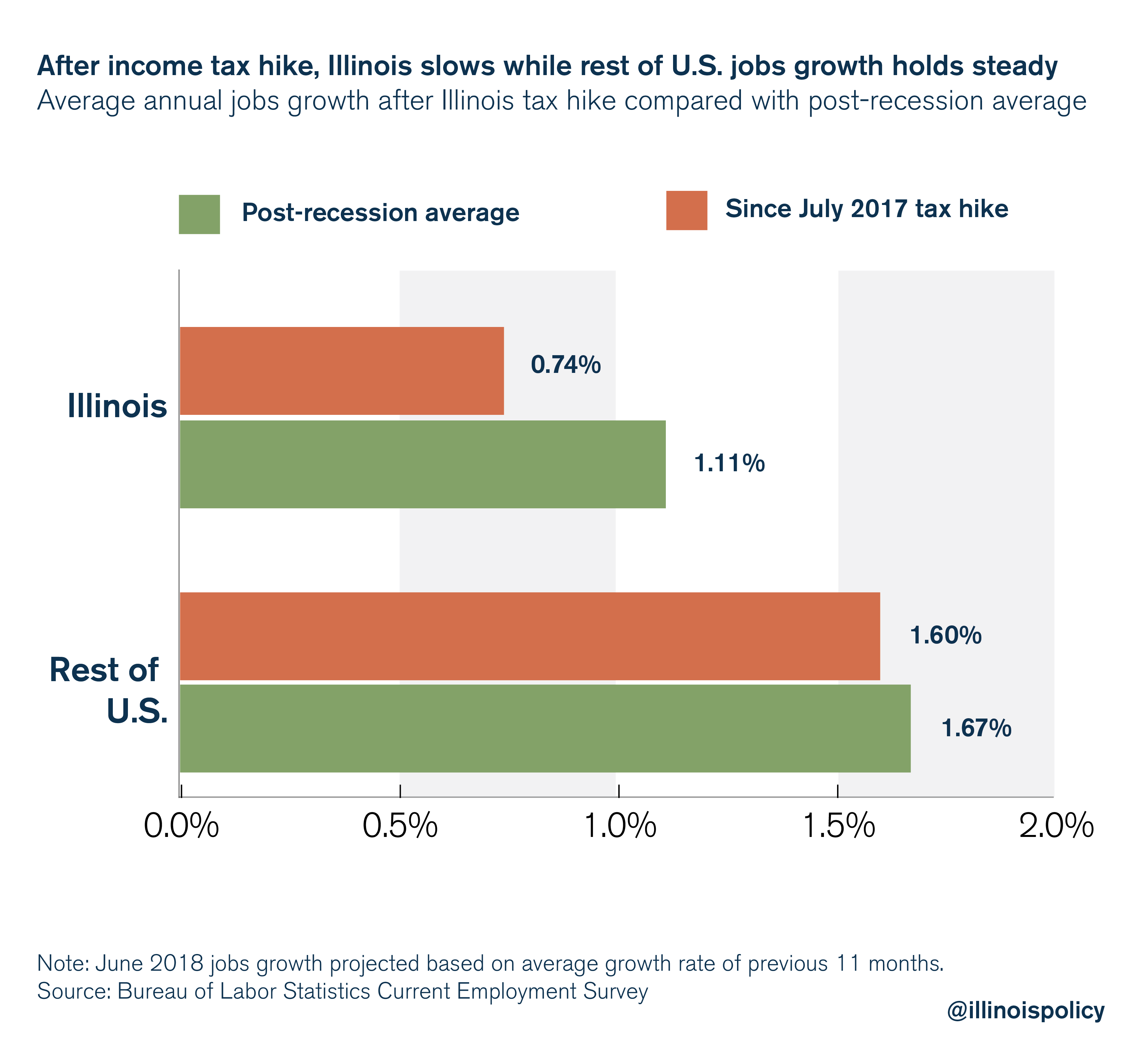 After income tax hike, Illinois slows while rest of U.S. jobs growth holds steady
Average annual jobs growth after Illinois tax hike compared with post-recession average

Post-recession average
Since July 2017 tax hike

Illinois
0.74%
1.11%

Rest of U.S.
1.60%
1.67%

0.0% 0.5% 1.0% 1.5% 2.0%

Note: June 2018 jobs growth projected based on average growth rate of previous 11 months.
Source: Bureau of Labor Statistics Current Employment Survey

@illinoispolicy